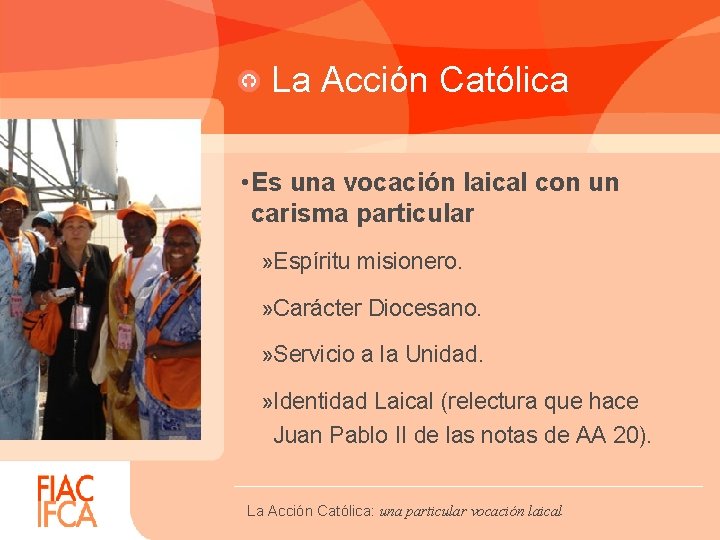 La Acción Católica

•Es una vocación laical con un carisma particular

»Espíritu misionero.

»Carácter Diocesano.

»Servicio a la Unidad.

»Identidad Laical (relectura que hace Juan Pablo II de las notas de AA 20).

FIAC
IFCA

La Acción Católica: una particular vocación laical